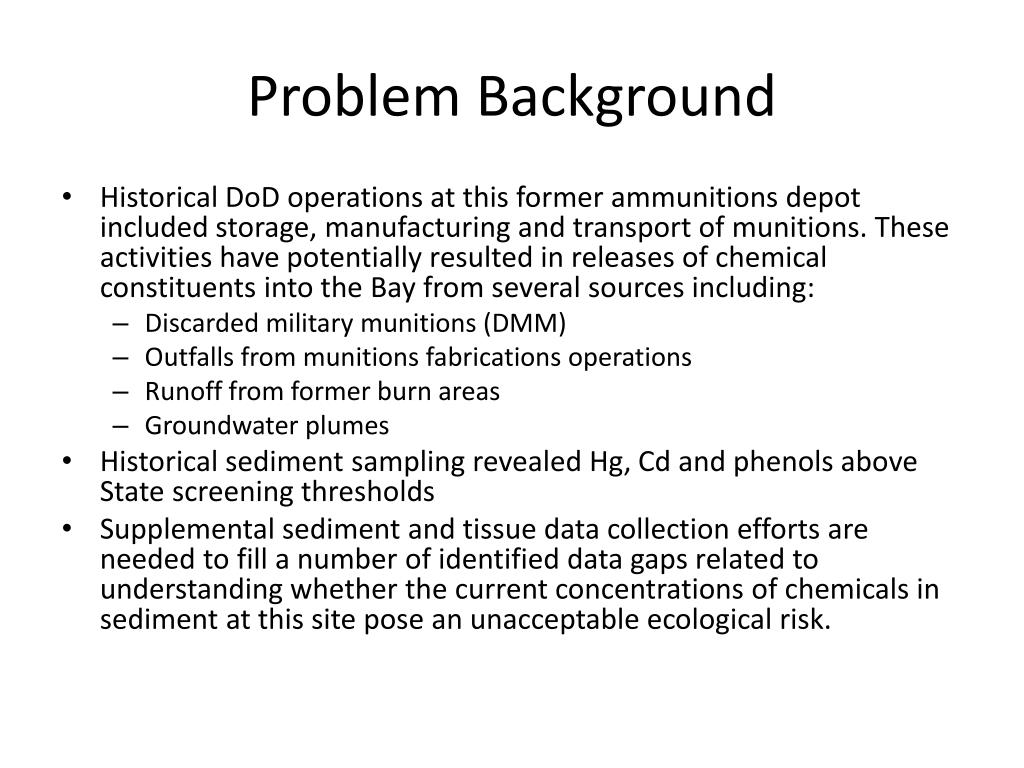 Problem Background

• Historical DoD operations at this former ammunitions depot included storage, manufacturing and transport of munitions. These activities have potentially resulted in releases of chemical constituents into the Bay from several sources including:
 – Discarded military munitions (DMM)
 – Outfalls from munitions fabrications operations
 – Runoff from former burn areas
 – Groundwater plumes
• Historical sediment sampling revealed Hg, Cd and phenols above State screening thresholds
• Supplemental sediment and tissue data collection efforts are needed to fill a number of identified data gaps related to understanding whether the current concentrations of chemicals in sediment at this site pose an unacceptable ecological risk.